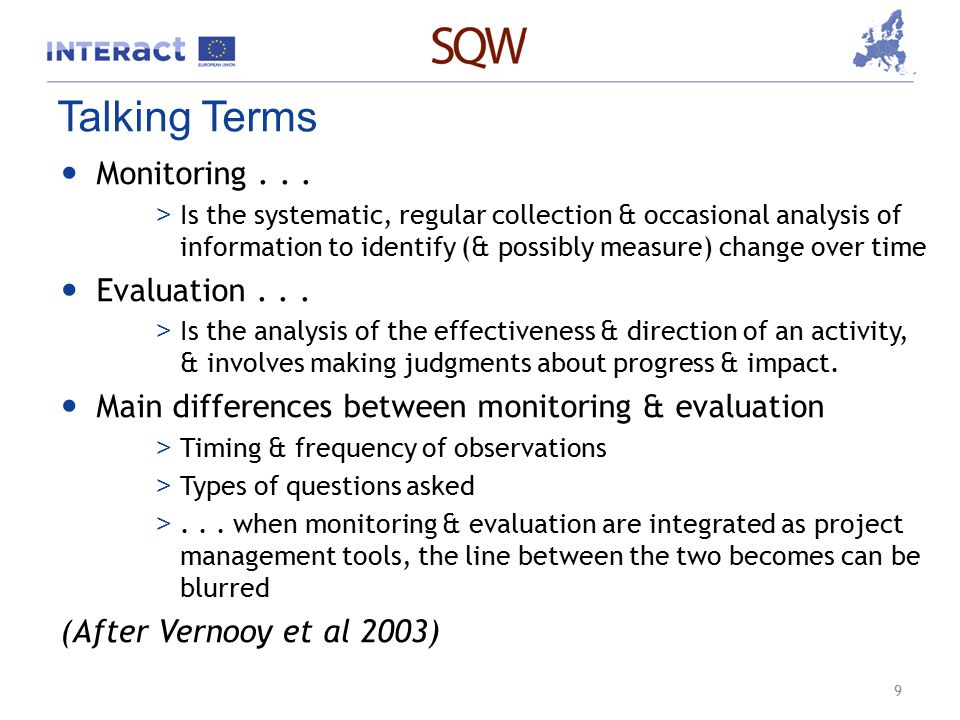 INTERACT
EUROPEAN UNION
SQW

Talking Terms

• Monitoring . . .
> Is the systematic, regular collection & occasional analysis of information to identify (& possibly measure) change over time

• Evaluation . . .
> Is the analysis of the effectiveness & direction of an activity, & involves making judgments about progress & impact.

• Main differences between monitoring & evaluation
> Timing & frequency of observations
> Types of questions asked
> . . . when monitoring & evaluation are integrated as project management tools, the line between the two becomes can be blurred

(After Vernooy et al 2003)

9